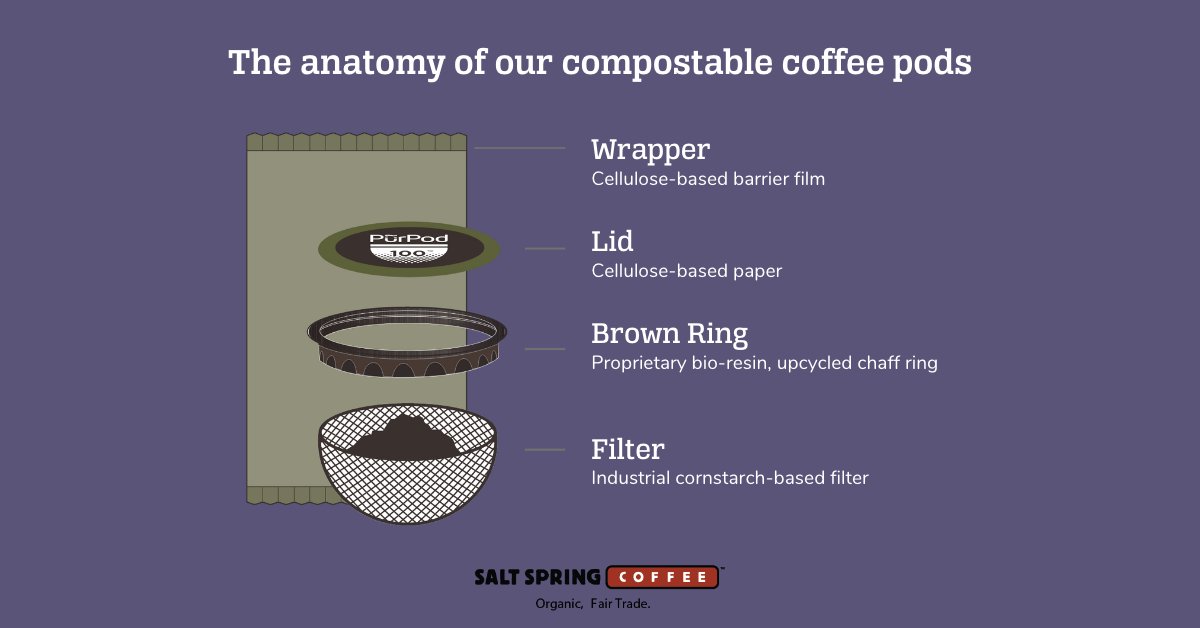 The anatomy of our compostable coffee pods

PūrPod
100

Wrapper
Cellulose-based barrier film

Lid
Cellulose-based paper

Brown Ring
Proprietary bio-resin, upcycled chaff ring

Filter
Industrial cornstarch-based filter

SALT SPRING COFFEE™
Organic, Fair Trade.